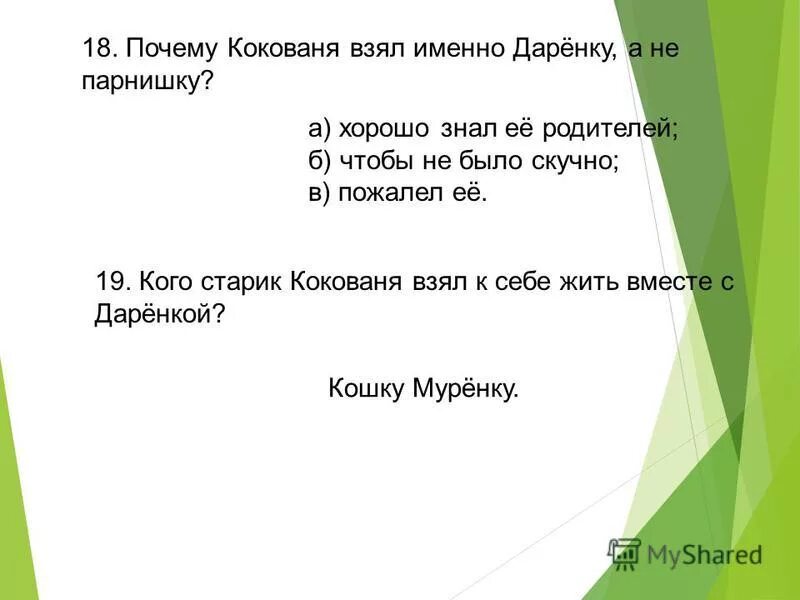 18. Почему Кокованя взял именно Дарёнку, а не парнишку?

а) хорошо знал её родителей;
б) чтобы не было скучно;
в) пожалел её.

19. Кого старик Кокованя взял к себе жить вместе с Дарёнкой?

Кошку Мурёнку.

MyShared